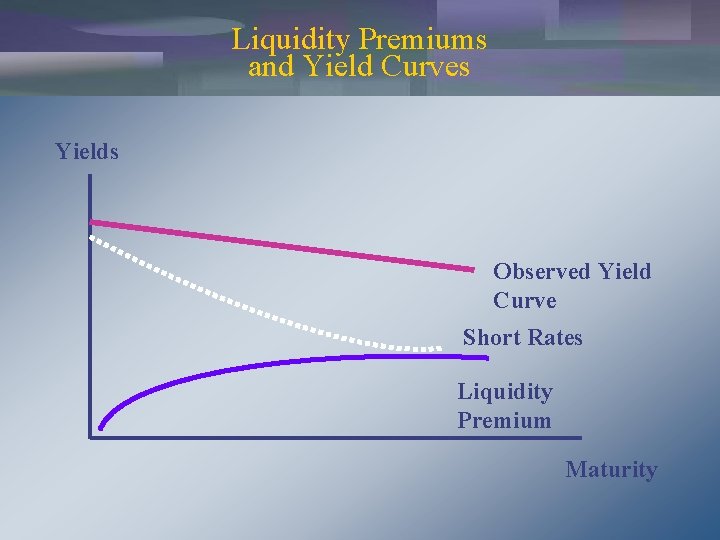 Liquidity Premiums and Yield Curves

Yields

Observed Yield Curve

Short Rates

Liquidity Premium

Maturity